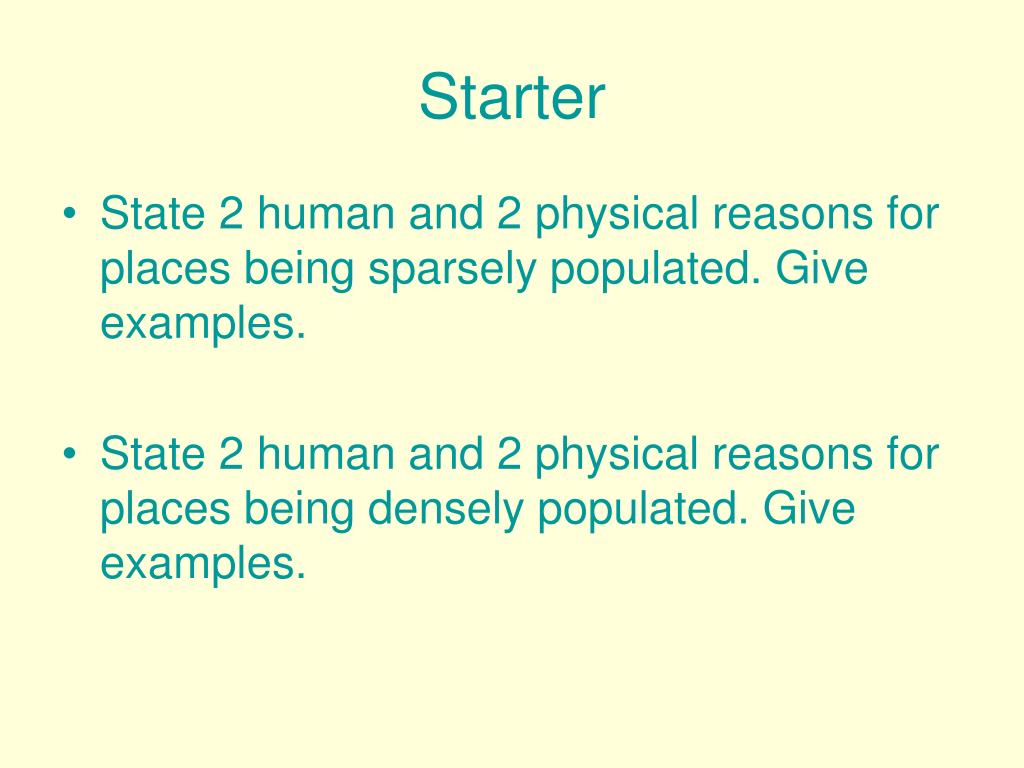 Starter

• State 2 human and 2 physical reasons for places being sparsely populated. Give examples.

• State 2 human and 2 physical reasons for places being densely populated. Give examples.